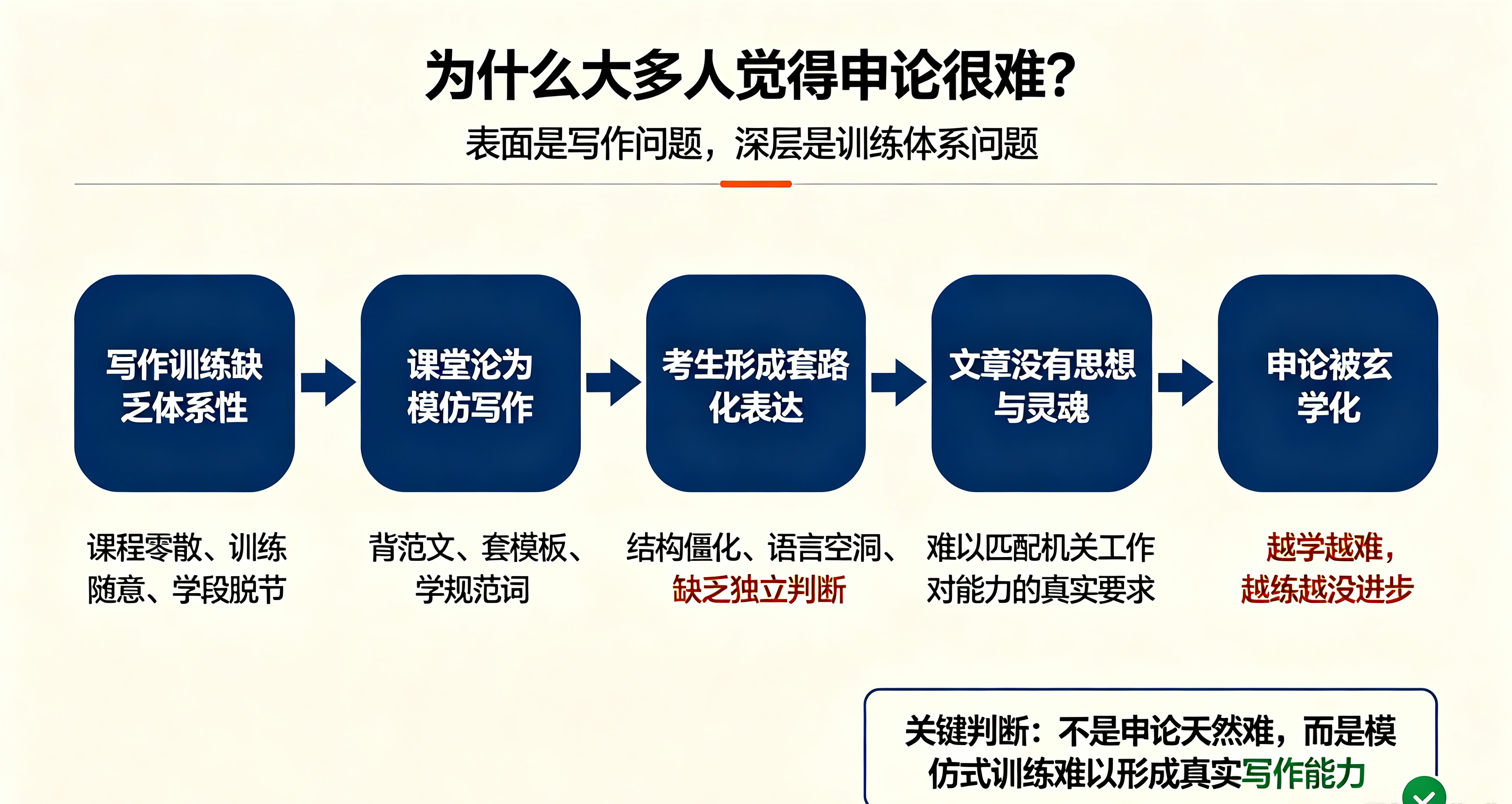 为什么大多人觉得申论很难?

表面是写作问题，深层是训练体系问题

写作训练缺乏体系性

课堂沦为模仿写作

考生形成套路化表达

文章没有思想与灵魂

申论被玄学化

课程零散、训练随意、学段脱节

背范文、套模板、学规范词

结构僵化、语言空洞、缺乏独立判断

难以匹配机关工作对能力的真实要求

越学越难，越练越没进步

关键判断：不是申论天然难，而是模仿式训练难以形成真实写作能力